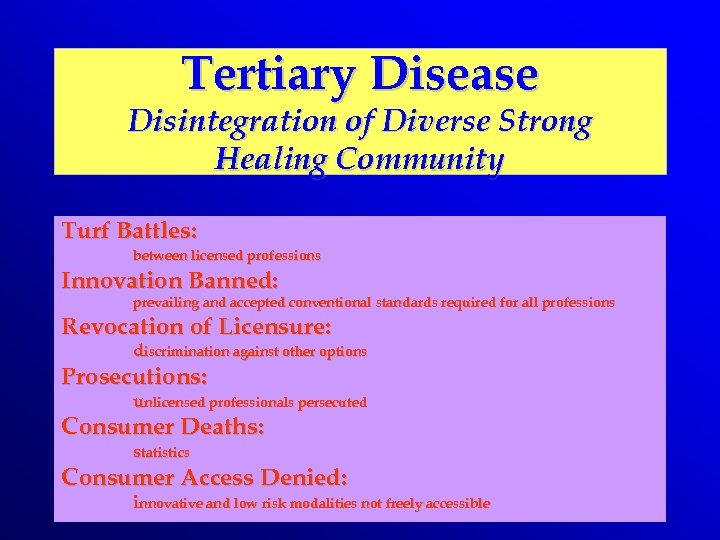 Tertiary Disease

Disintegration of Diverse Strong Healing Community

Turf Battles:

between licensed professions

Innovation Banned:

prevailing and accepted conventional standards required for all professions

Revocation of Licensure:

discrimination against other options

Prosecutions:

unlicensed professionals persecuted

Consumer Deaths:

statistics

Consumer Access Denied:

innovative and low risk modalities not freely accessible